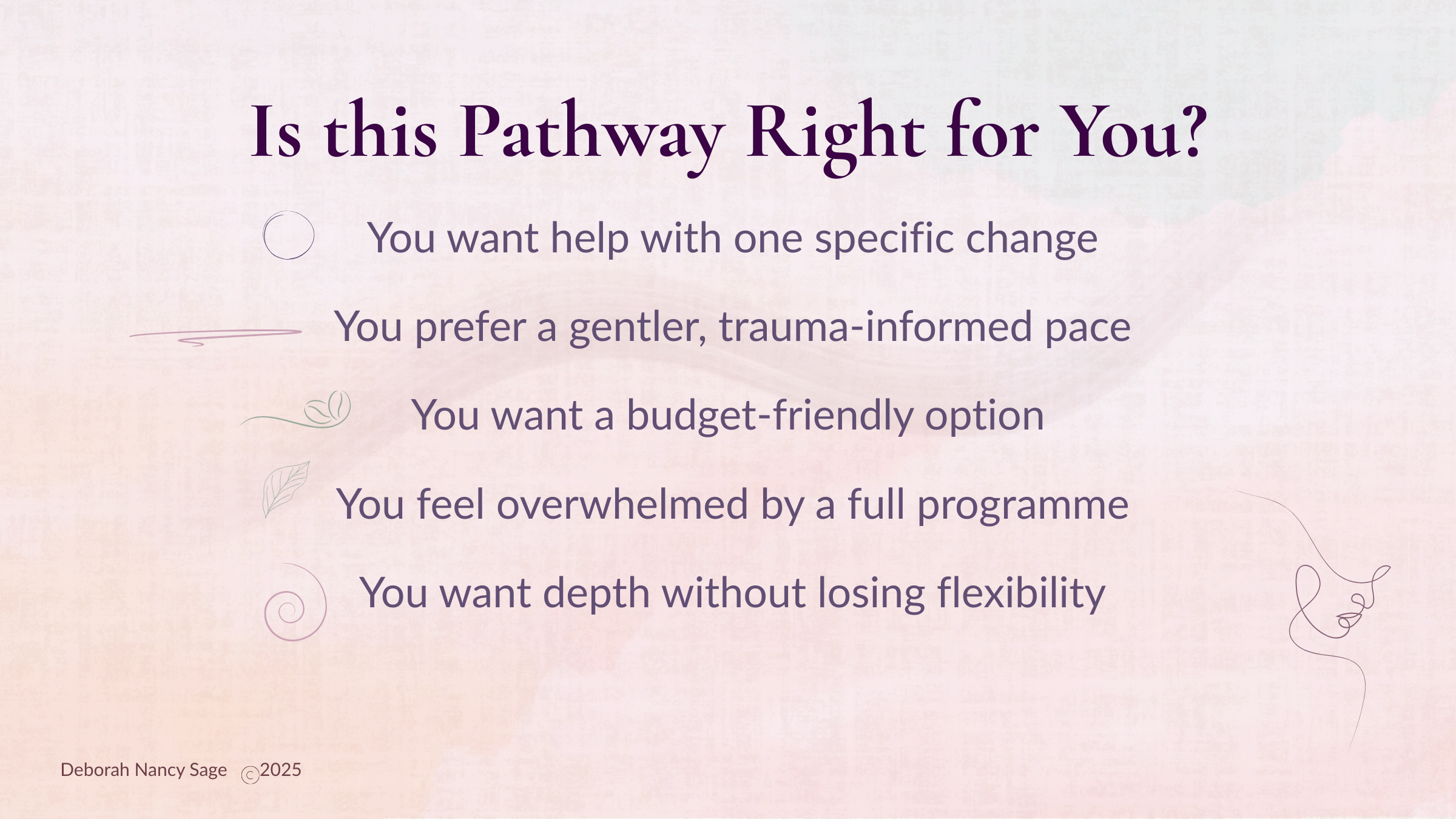 Is this Pathway Right for You?

You want help with one specific change

You prefer a gentler, trauma-informed pace

You want a budget-friendly option

You feel overwhelmed by a full programme

You want depth without losing flexibility

Deborah Nancy Sage ©2025